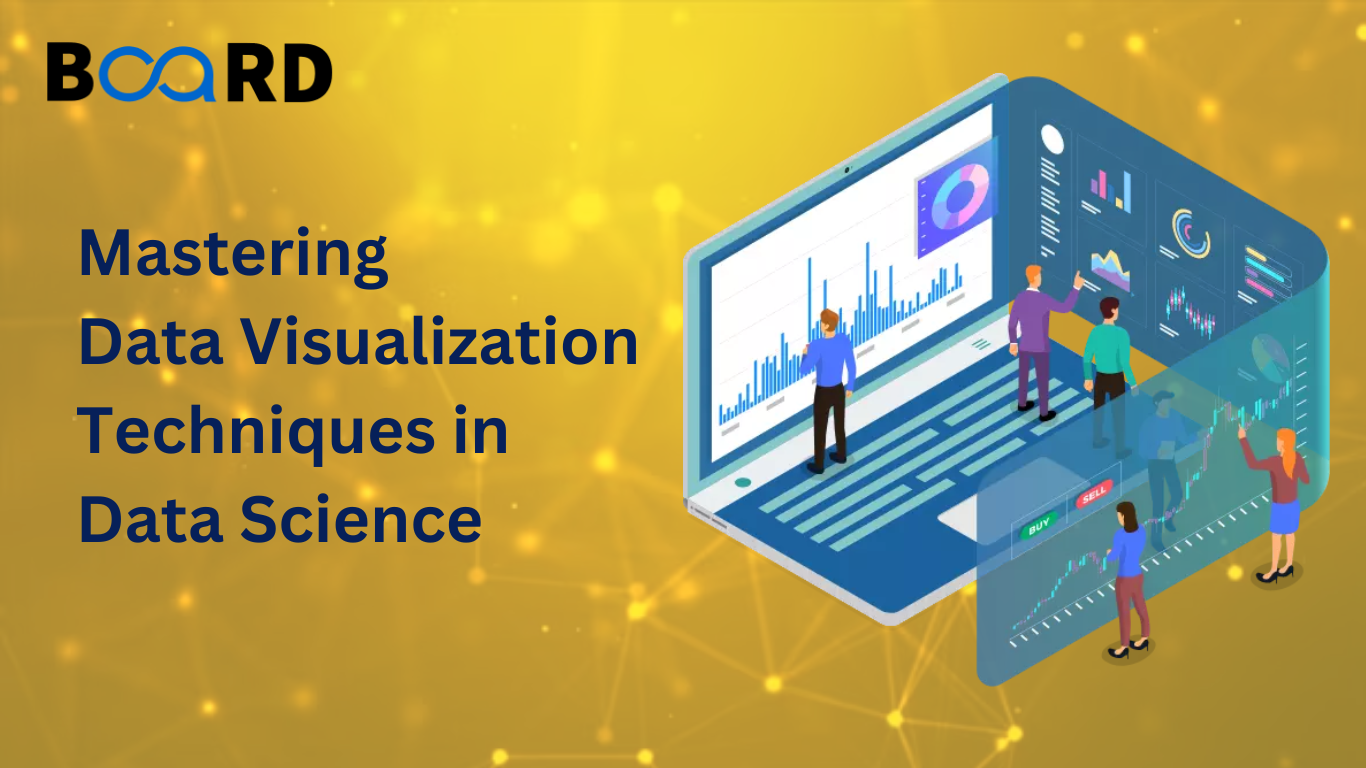 BOARD

Mastering
Data Visualization
Techniques in
Data Science

BUY
SELL